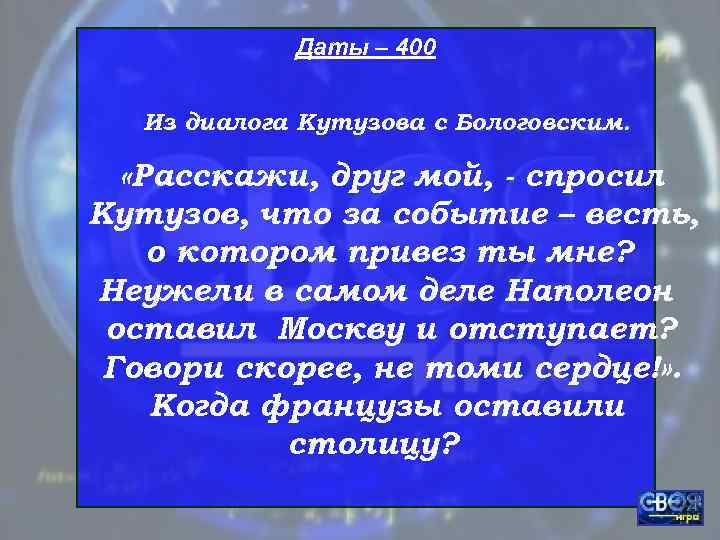 Даты – 400

Из диалога Кутузова с Бологовским.

«Расскажи, друг мой, - спросил Кутузов, что за событие – весть, о котором привез ты мне? Неужели в самом деле Наполеон оставил Москву и отступает? Говори скорее, не томи сердце!». Когда французы оставили столицу?

СВОЯ игра